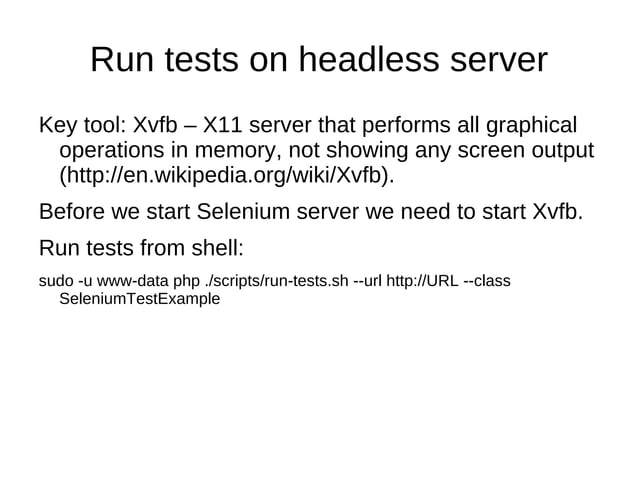 Run tests on headless server

Key tool: Xvfb – X11 server that performs all graphical operations in memory, not showing any screen output (http://en.wikipedia.org/wiki/Xvfb).

Before we start Selenium server we need to start Xvfb.

Run tests from shell:

sudo -u www-data php ./scripts/run-tests.sh --url http://URL --class SeleniumTestExample